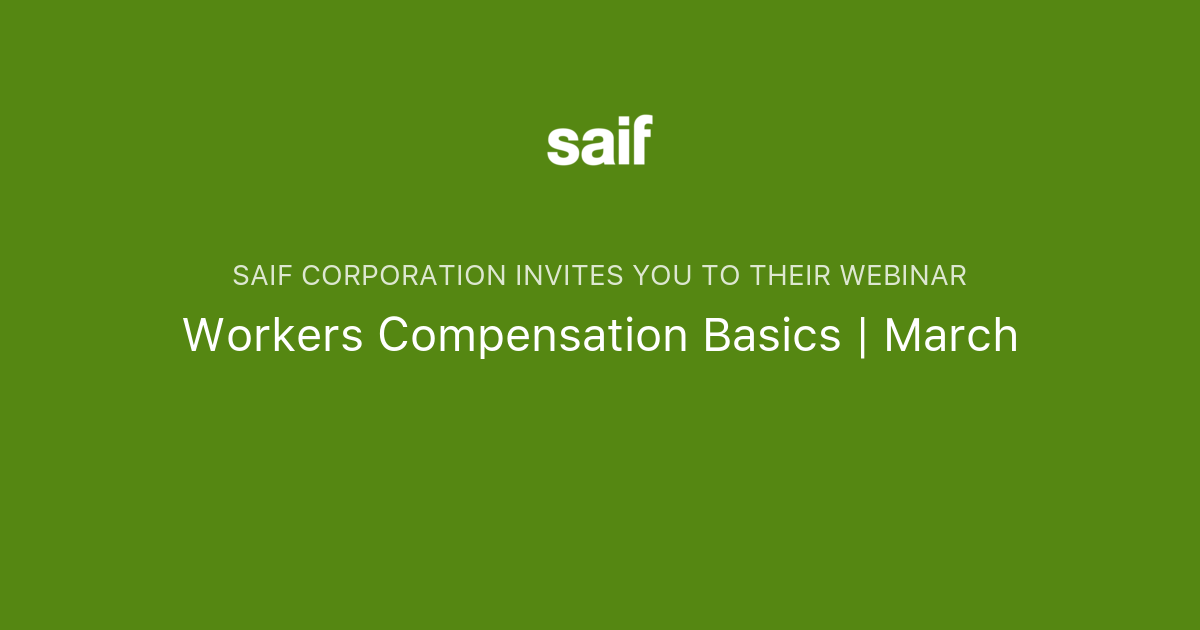 saif

SAIF CORPORATION INVITES YOU TO THEIR WEBINAR

Workers Compensation Basics | March